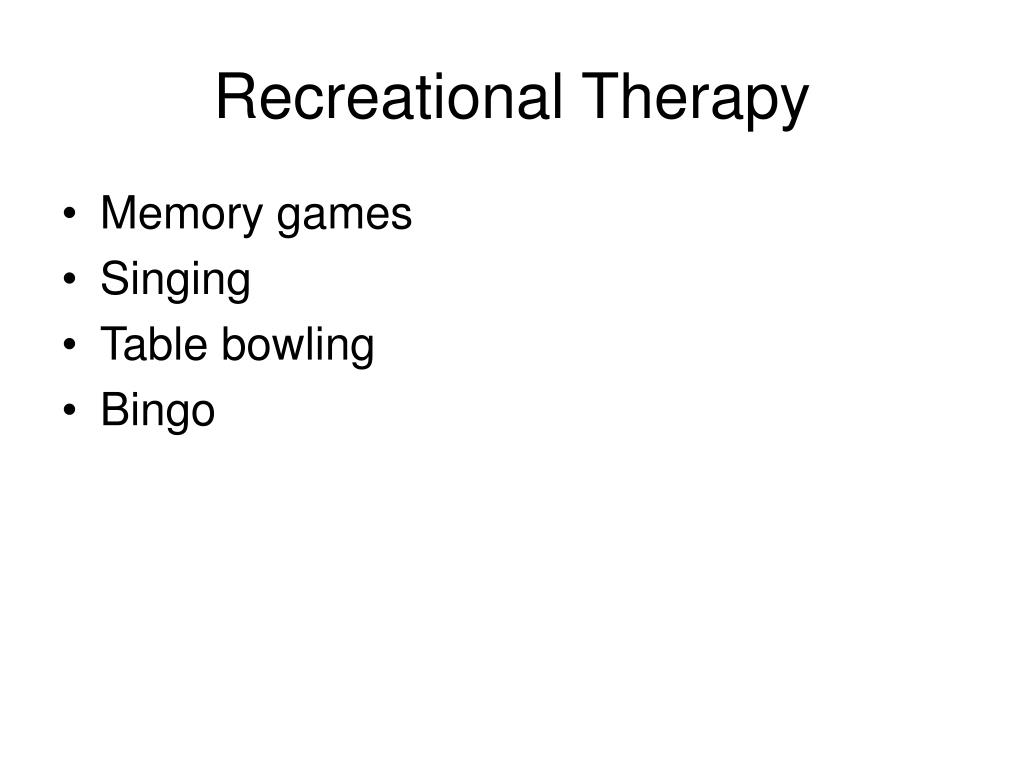 Recreational Therapy

• Memory games
• Singing
• Table bowling
• Bingo